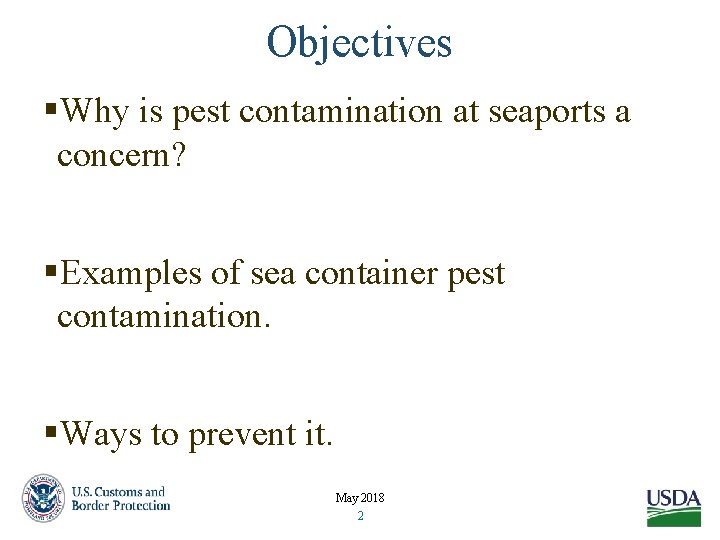 Objectives

▪Why is pest contamination at seaports a concern?

▪Examples of sea container pest contamination.

▪Ways to prevent it.

U.S. Customs and Border Protection

May 2018
2

USDA